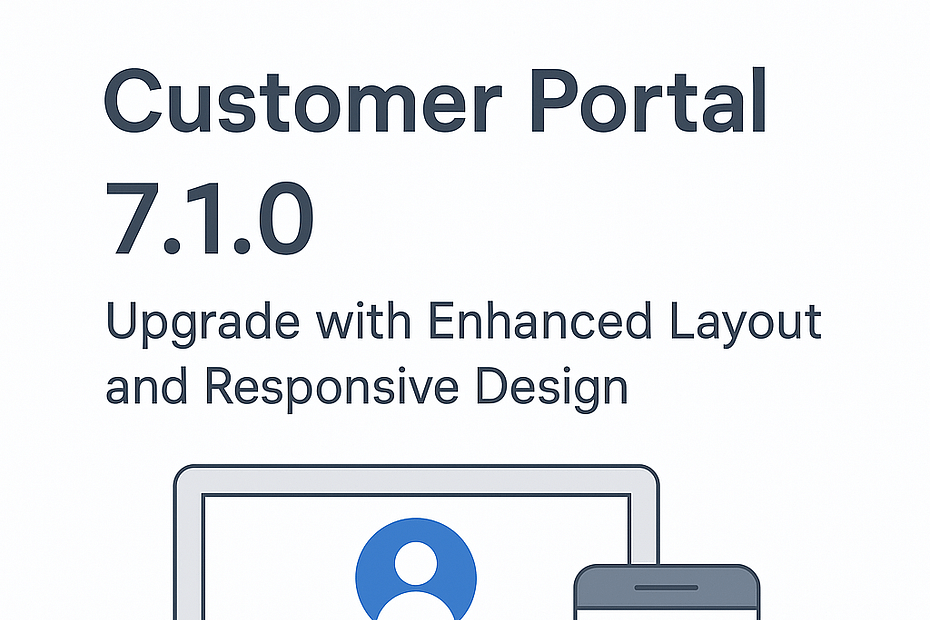 Customer Portal 7.1.0

Upgrade with Enhanced Layout and Responsive Design